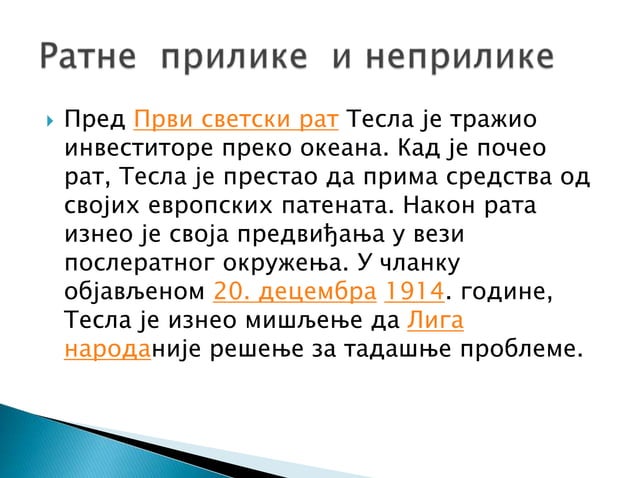 Ратне прилике и неприлике

Пред Први светски рат Тесла је тражио инвеститоре преко океана. Кад је почео рат, Тесла је престао да прима средства од својих европских патената. Након рата изнео је своја предвиђања у вези послератног окружења. У чланку објављеном 20. децембра 1914. године, Тесла је изнео мишљење да Лига народаније решење за тадашње проблеме.